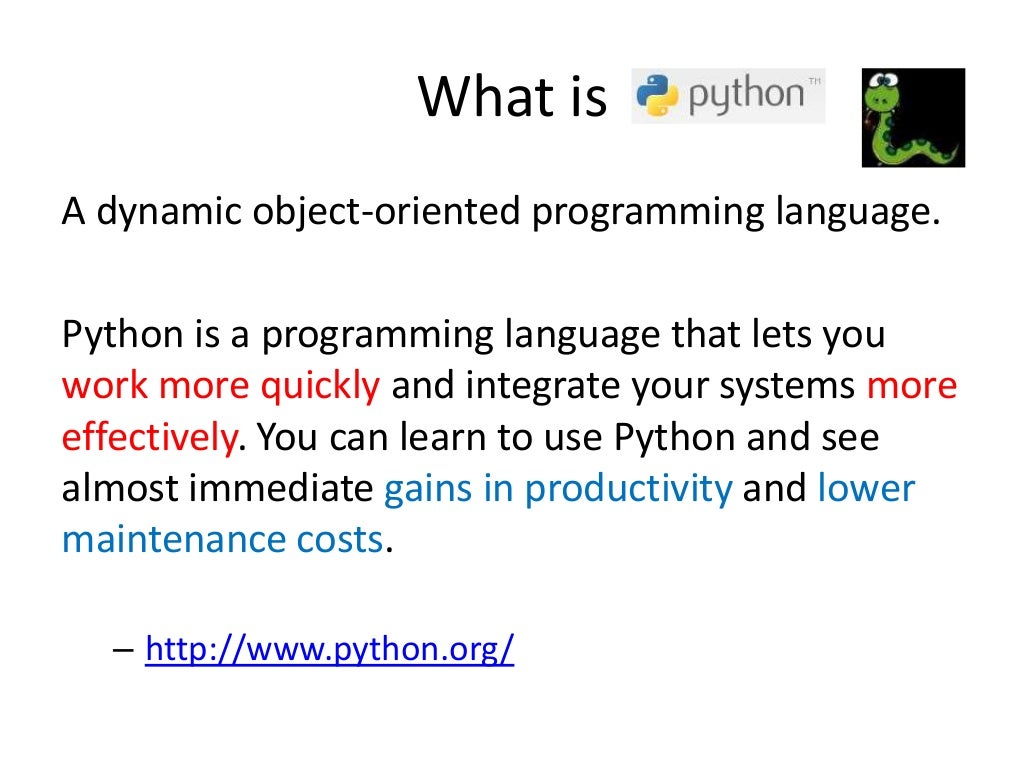 What is python™

A dynamic object-oriented programming language.

Python is a programming language that lets you work more quickly and integrate your systems more effectively. You can learn to use Python and see almost immediate gains in productivity and lower maintenance costs.

– http://www.python.org/